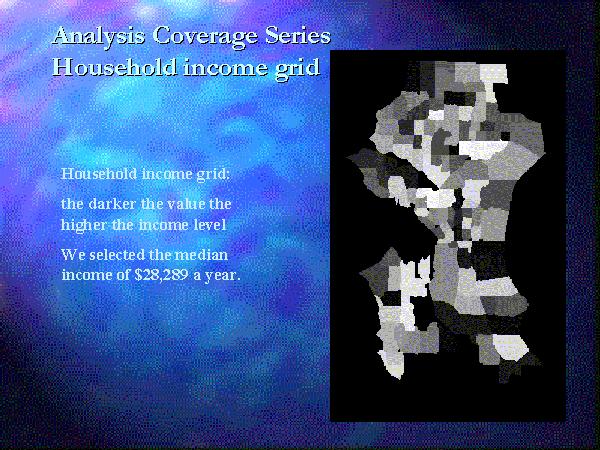 Analysis Coverage Series
Household income grid

Household income grid:

the darker the value the higher the income level

We selected the median income of \$28,289 a year.